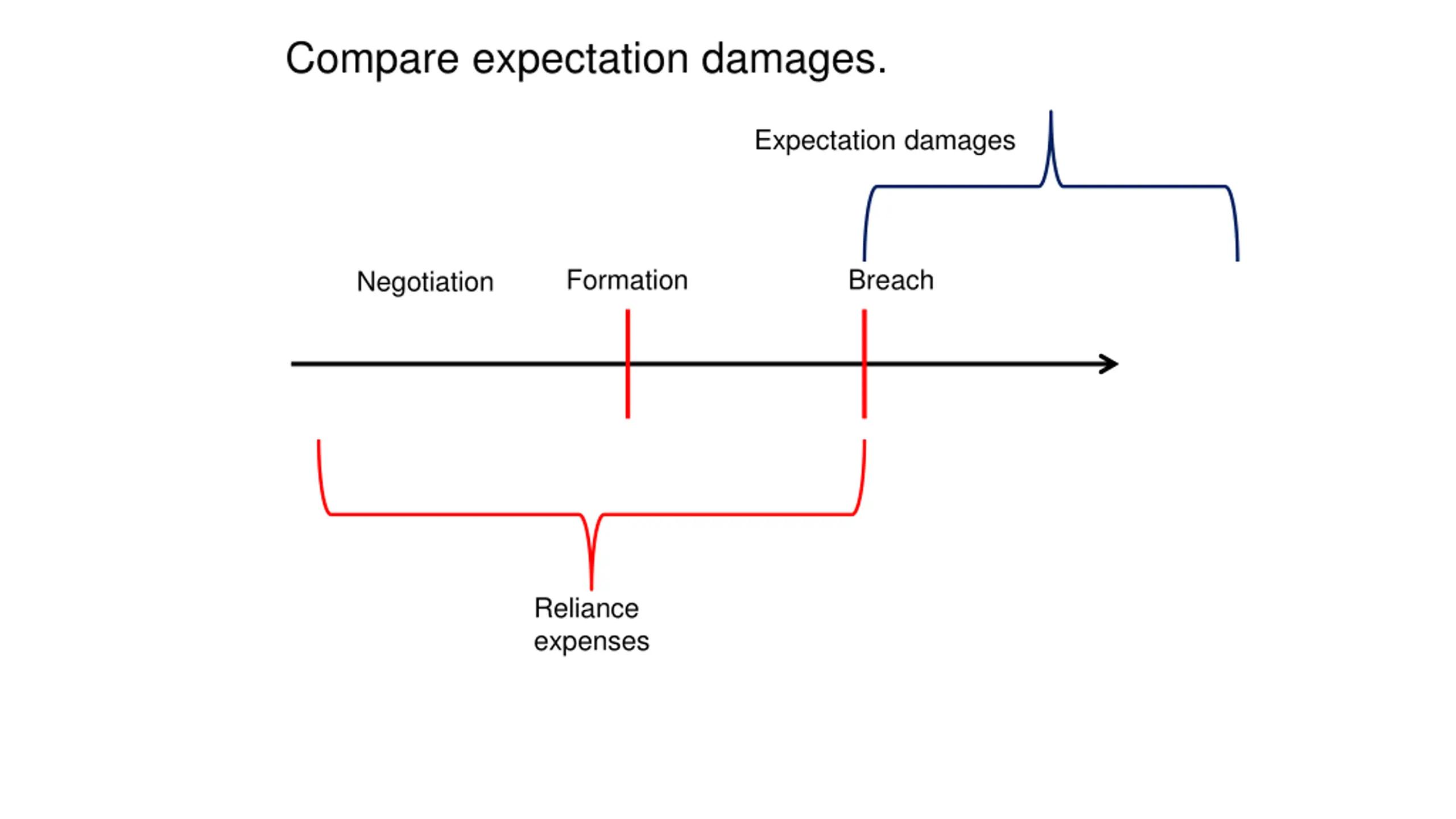 Compare expectation damages.

Expectation damages

Negotiation

Formation

Breach

Reliance expenses